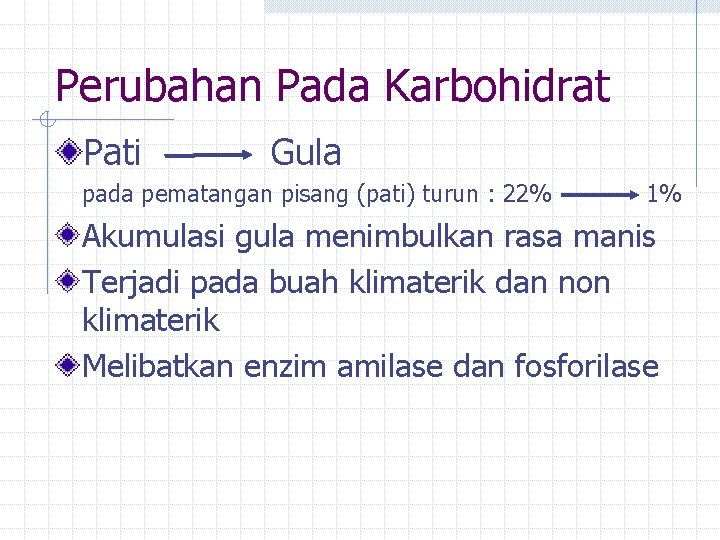 Perubahan Pada Karbohidrat

Pati $\longrightarrow$ Gula

pada pematangan pisang (pati) turun : 22% $\longrightarrow$ 1%

Akumulasi gula menimbulkan rasa manis

Terjadi pada buah klimaterik dan non klimaterik

Melibatkan enzim amilase dan fosforilase